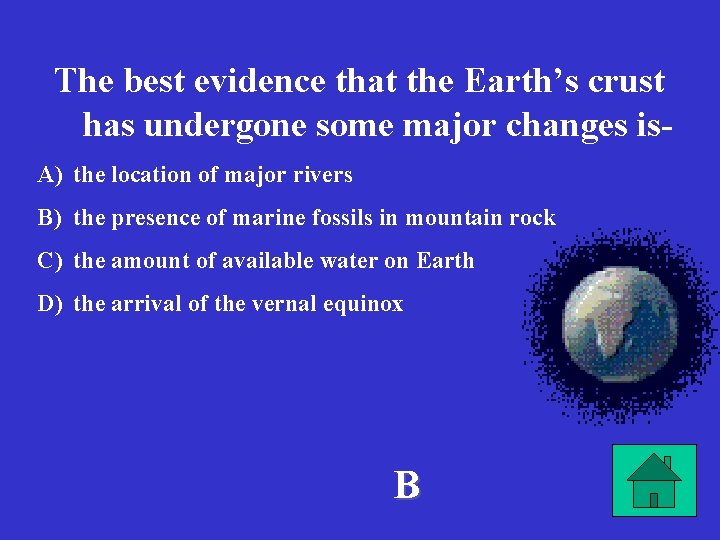 The best evidence that the Earth's crust has undergone some major changes is-

A) the location of major rivers

B) the presence of marine fossils in mountain rock

C) the amount of available water on Earth

D) the arrival of the vernal equinox

B